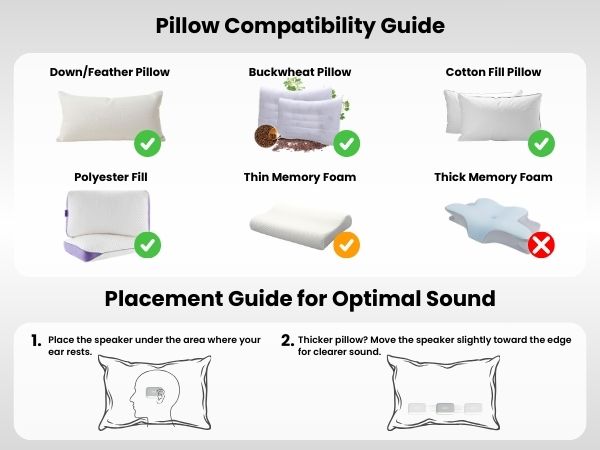 Pillow Compatibility Guide

Down/Feather Pillow

Buckwheat Pillow

Cotton Fill Pillow

Polyester Fill

Thin Memory Foam

Thick Memory Foam

Placement Guide for Optimal Sound

1. Place the speaker under the area where your ear rests.

2. Thicker pillow? Move the speaker slightly toward the edge for clearer sound.